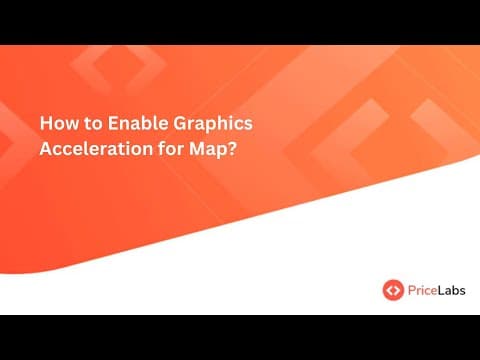 How to Enable Graphics Acceleration for Map?

PriceLabs